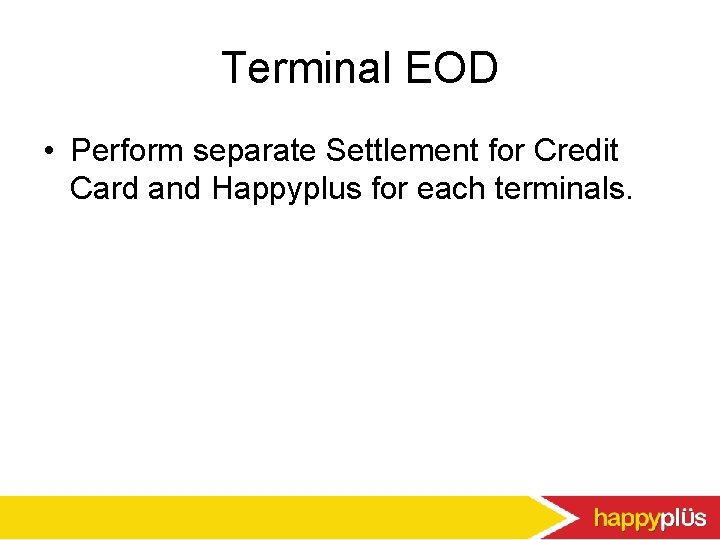 Terminal EOD

• Perform separate Settlement for Credit Card and Happyplus for each terminals.

happyplüs